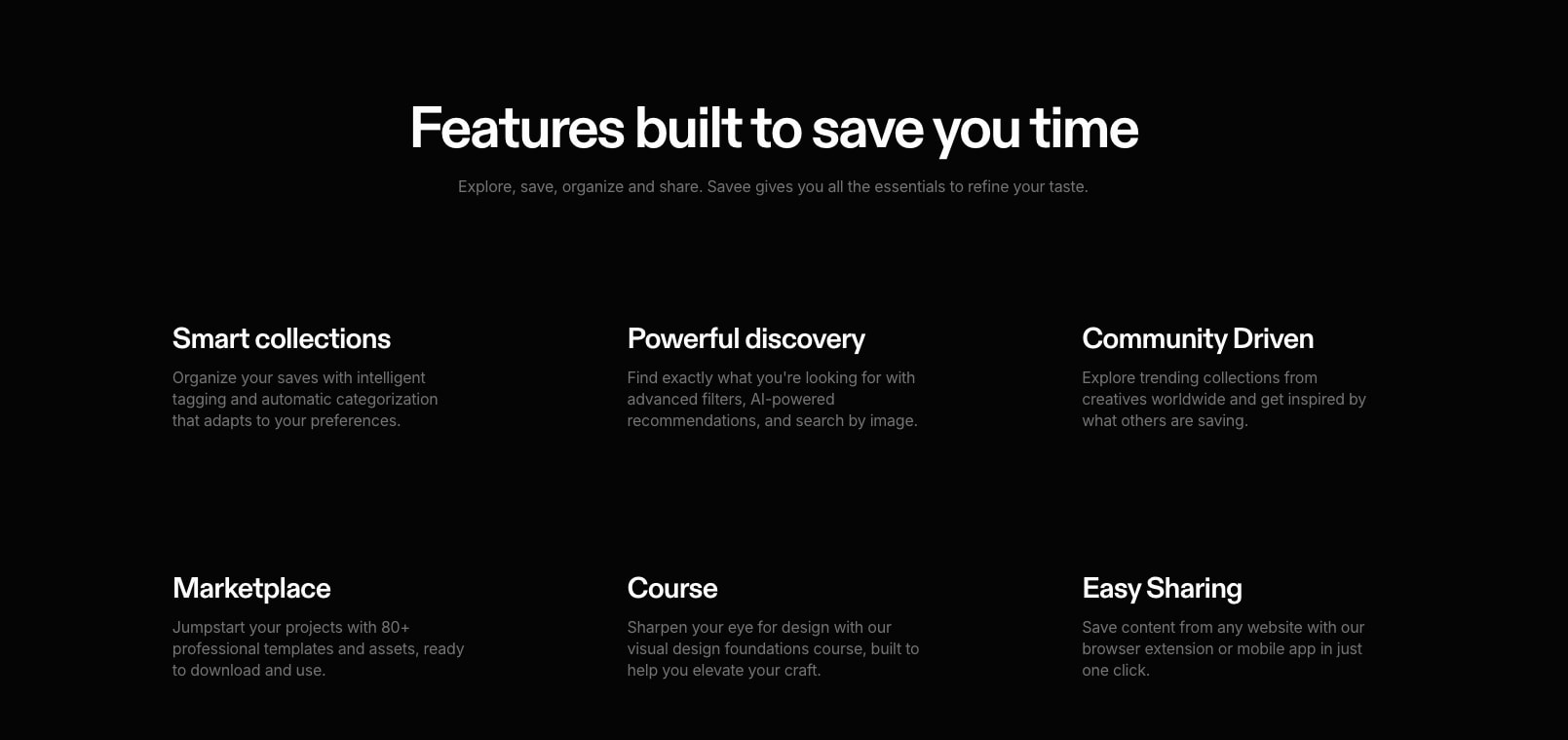 Features built to save you time

Explore, save, organize and share. Savee gives you all the essentials to refine your taste.

Smart collections

Organize your saves with intelligent tagging and automatic categorization that adapts to your preferences.

Powerful discovery

Find exactly what you're looking for with advanced filters, AI-powered recommendations, and search by image.

Community Driven

Explore trending collections from creatives worldwide and get inspired by what others are saving.

Marketplace

Jumpstart your projects with 80+ professional templates and assets, ready to download and use.

Course

Sharpen your eye for design with our visual design foundations course, built to help you elevate your craft.

Easy Sharing

Save content from any website with our browser extension or mobile app in just one click.